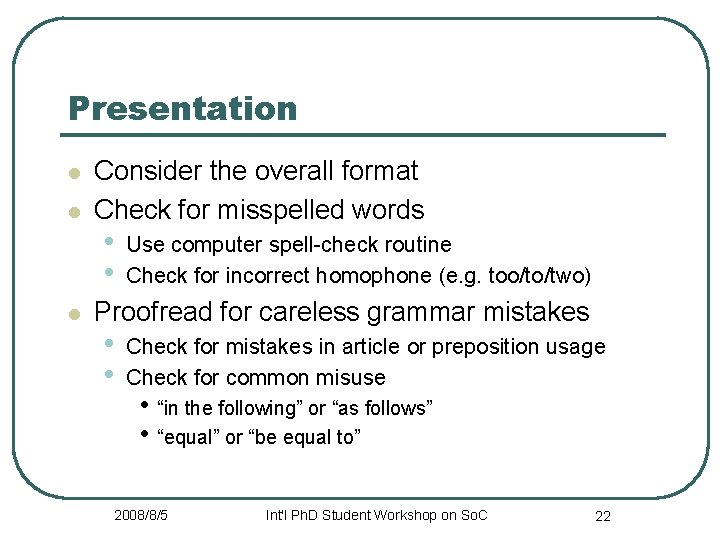 Presentation

- Consider the overall format
- Check for misspelled words
  - Use computer spell-check routine
  - Check for incorrect homophone (e.g. too/to/two)
- Proofread for careless grammar mistakes
  - Check for mistakes in article or preposition usage
  - Check for common misuse
    - “in the following” or “as follows”
    - “equal” or “be equal to”

2008/8/5

Int'l PhD Student Workshop on SoC

22